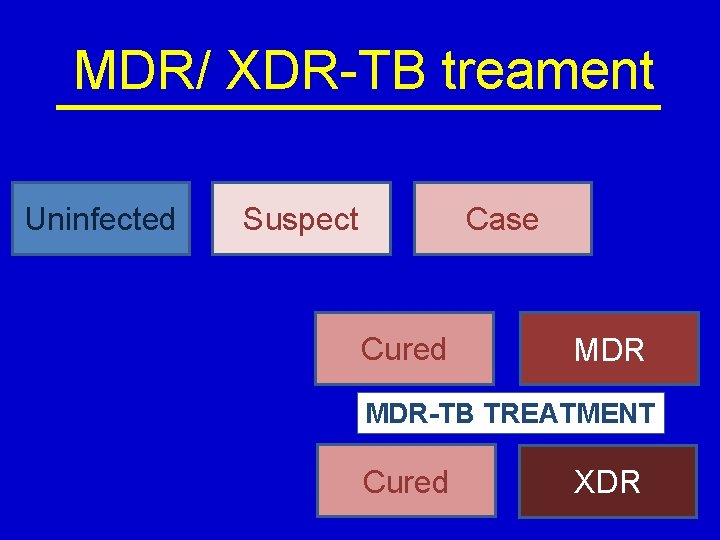 MDR/ XDR-TB treament

Uninfected

Suspect

Case

Cured

MDR

MDR-TB TREATMENT

Cured

XDR